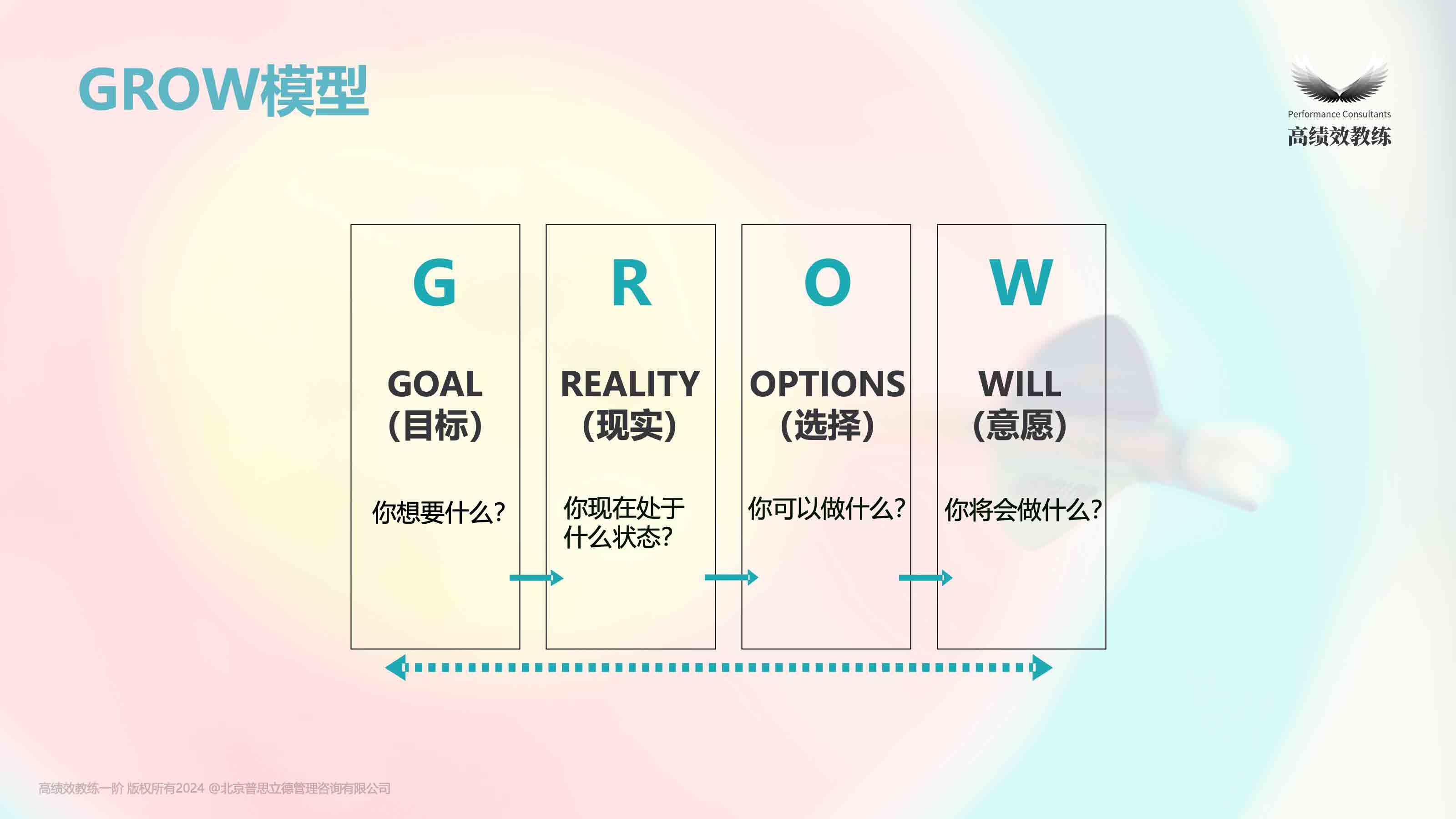 GROW模型

Performance Consultants
高绩效教练

G

GOAL
(目标)

你想要什么?

R

REALITY
(现实)

你现在处于什么状态?

O

OPTIONS
(选择)

你可以做什么?

W

WILL
(意愿)

你将会做什么?

高绩效教练一阶 版权所有2024 @北京普思立德管理咨询有限公司